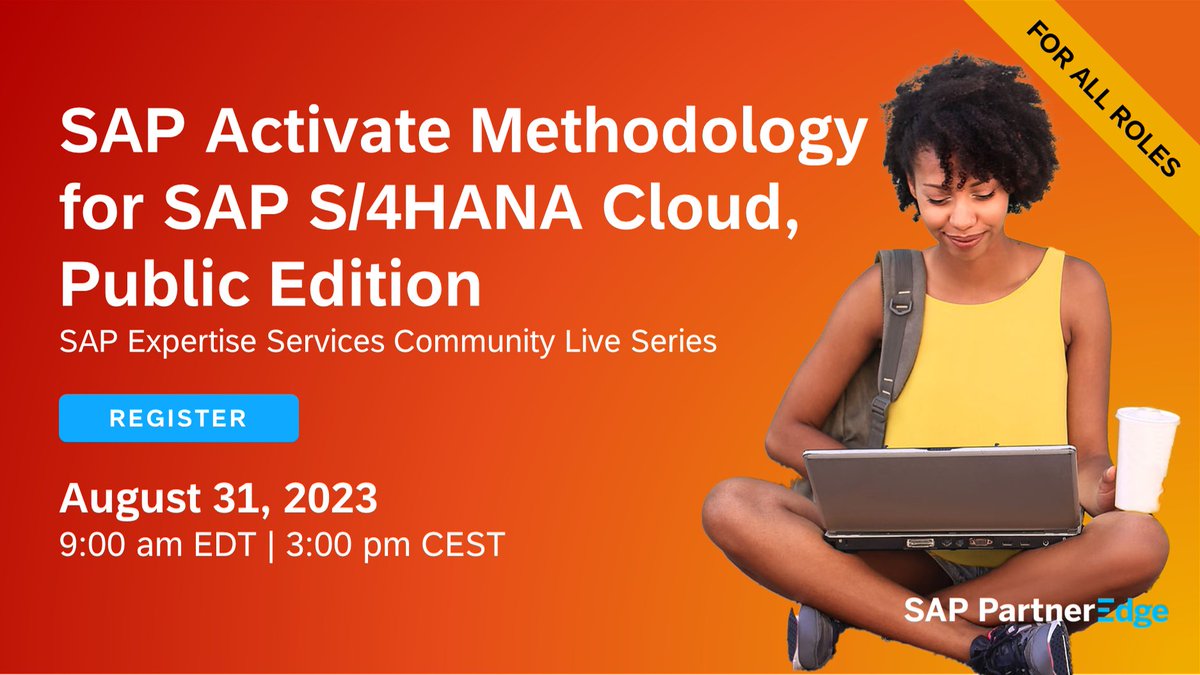 FOR ALL ROLES

SAP Activate Methodology for SAP S/4HANA Cloud, Public Edition

SAP Expertise Services Community Live Series

REGISTER

August 31, 2023
9:00 am EDT | 3:00 pm CEST

SAP PartnerEdge